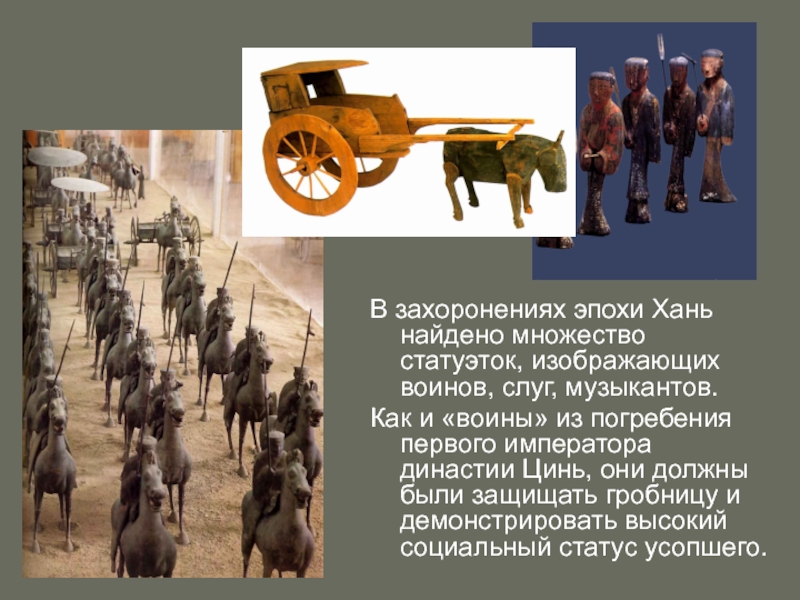 В захоронениях эпохи Хань найдено множество статуэток, изображающих воинов, слуг, музыкантов.

Как и «воины» из погребения первого императора династии Цинь, они должны были защищать гробницу и демонстрировать высокий социальный статус усопшего.